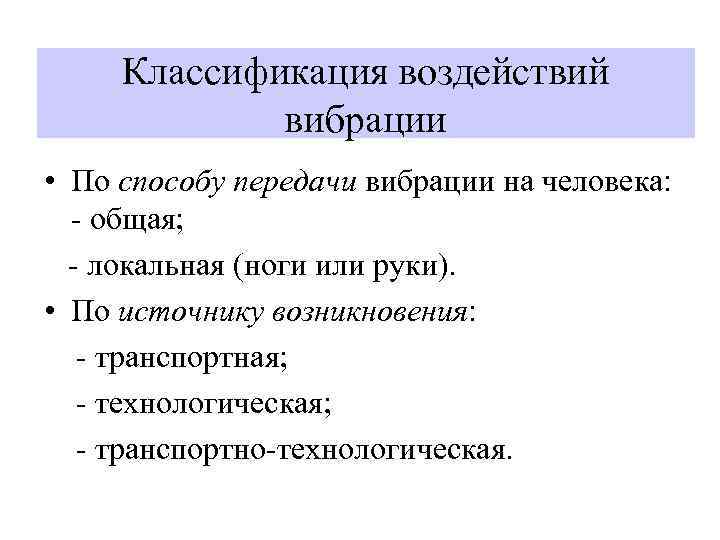 Классификация воздействий вибрации

• По способу передачи вибрации на человека:
- общая;
- локальная (ноги или руки).

• По источнику возникновения:
- транспортная;
- технологическая;
- транспортно-технологическая.